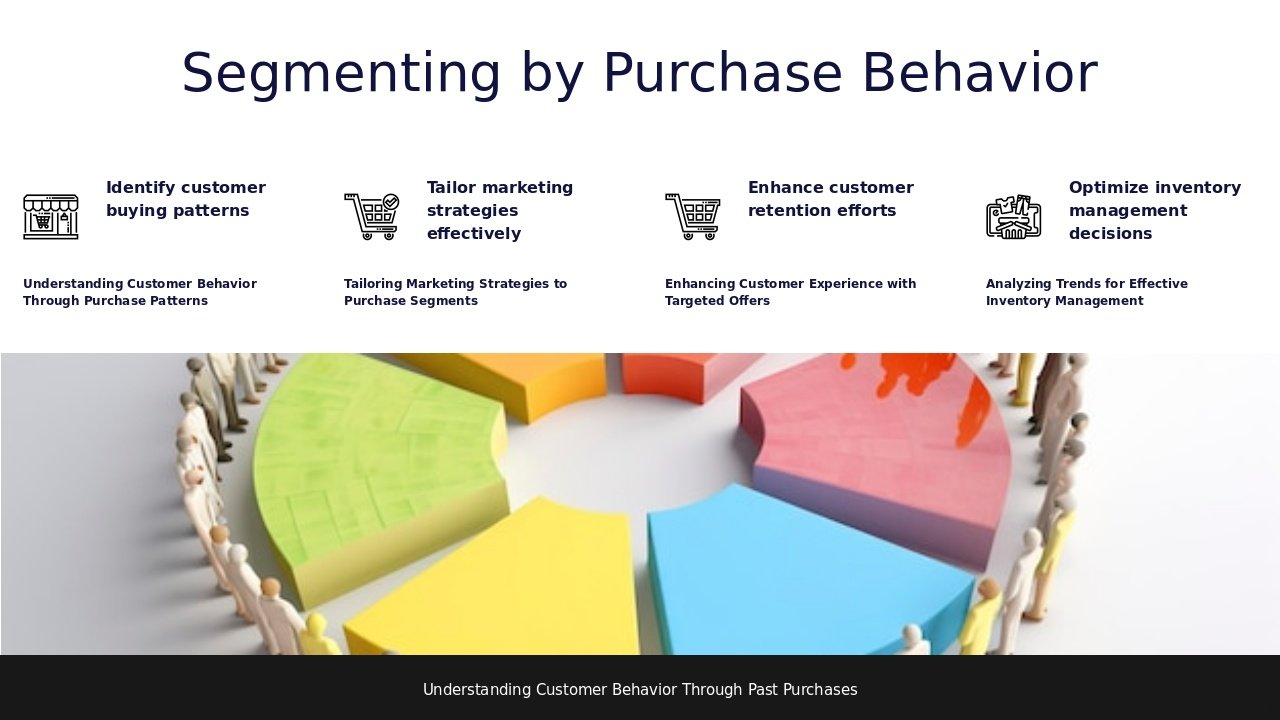 Segmenting by Purchase Behavior

Identify customer buying patterns

Understanding Customer Behavior Through Purchase Patterns

Tailor marketing strategies effectively

Tailoring Marketing Strategies to Purchase Segments

Enhance customer retention efforts

Enhancing Customer Experience with Targeted Offers

Optimize inventory management decisions

Analyzing Trends for Effective Inventory Management

Understanding Customer Behavior Through Past Purchases